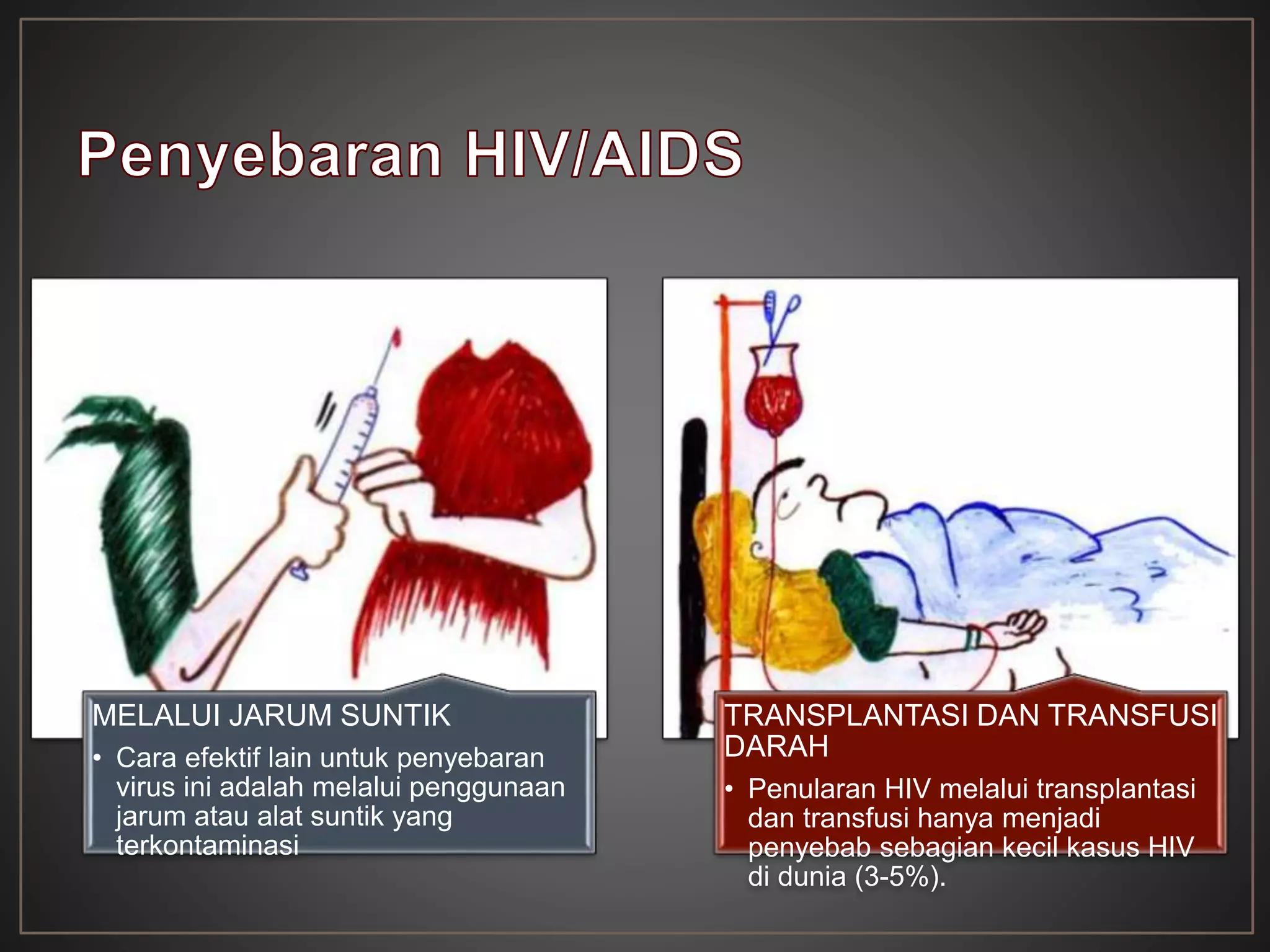 Penyebaran HIV/AIDS

MELALUI JARUM SUNTIK

• Cara efektif lain untuk penyebaran virus ini adalah melalui penggunaan jarum atau alat suntik yang terkontaminasi

TRANSPLANTASI DAN TRANSFUSI DARAH

• Penularan HIV melalui transplantasi dan transfusi hanya menjadi penyebab sebagian kecil kasus HIV di dunia (3-5%).